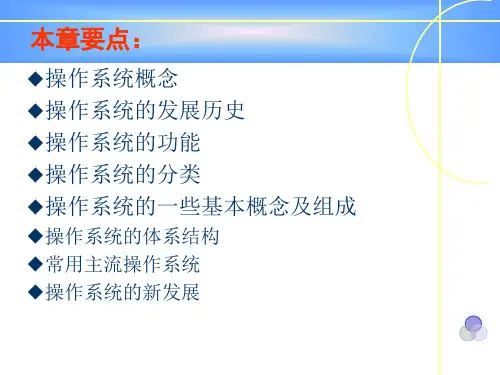 本章要点：

◆操作系统概念
◆操作系统的发展历史
◆操作系统的功能
◆操作系统的分类
◆操作系统的一些基本概念及组成
◆操作系统的体系结构
◆常用主流操作系统
◆操作系统的新发展